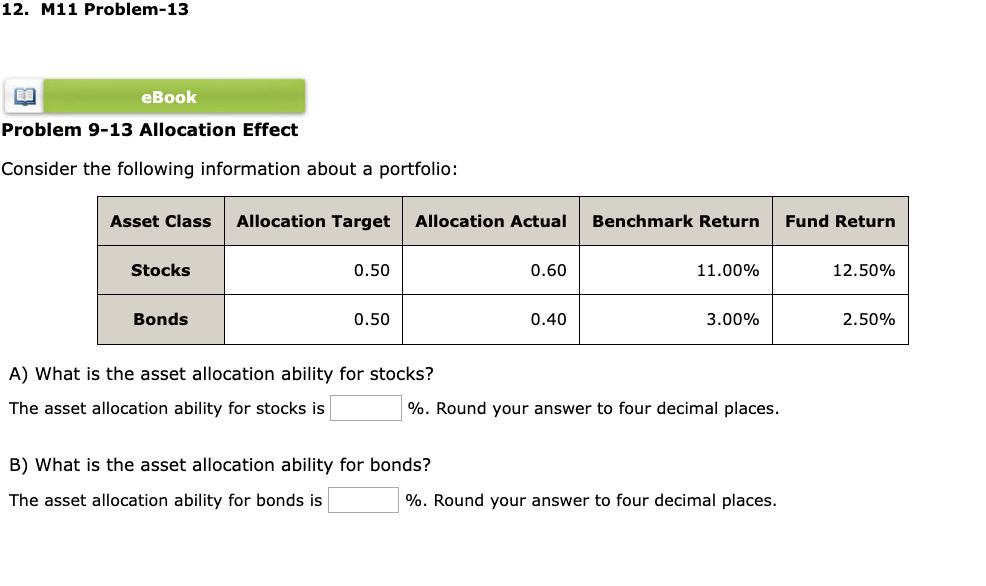 12. M11 Problem-13

eBook

Problem 9-13 Allocation Effect

Consider the following information about a portfolio:

| Asset Class | Allocation Target | Allocation Actual | Benchmark Return | Fund Return |
|---|---|---|---|---|
| Stocks | 0.50 | 0.60 | 11.00% | 12.50% |
| Bonds | 0.50 | 0.40 | 3.00% | 2.50% |

A) What is the asset allocation ability for stocks?

The asset allocation ability for stocks is %. Round your answer to four decimal places.

B) What is the asset allocation ability for bonds?

The asset allocation ability for bonds is %. Round your answer to four decimal places.